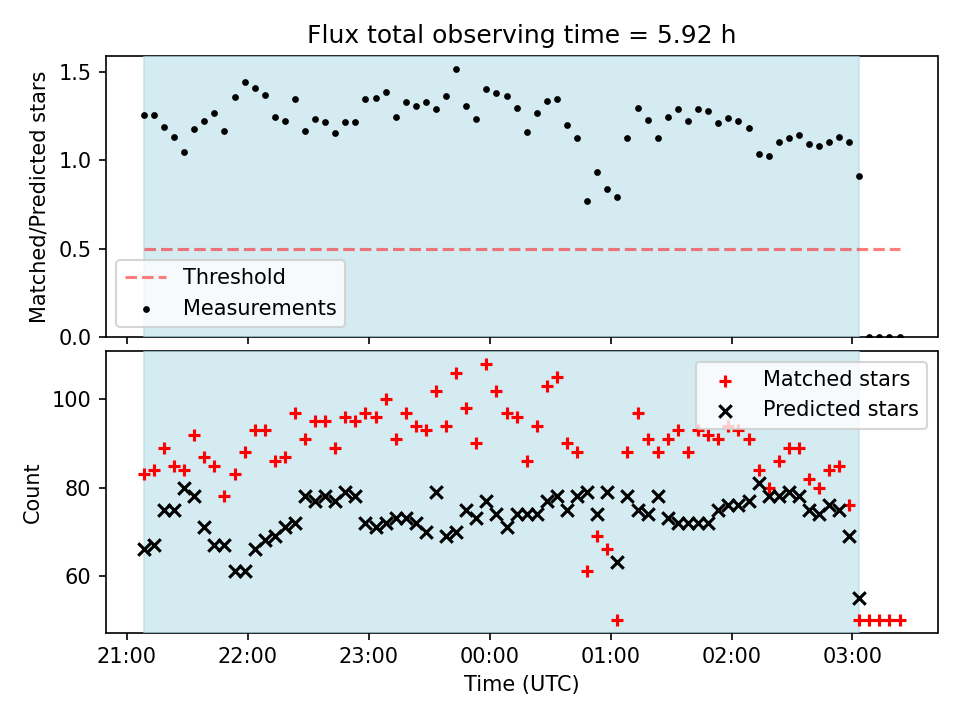 Flux total observing time = 5.92 h

Matched/Predicted stars

1.5
1.0
0.5
0.0

Threshold
Measurements

Count

100
80
60

Matched stars
Predicted stars

21:00 22:00 23:00 00:00 01:00 02:00 03:00

Time (UTC)